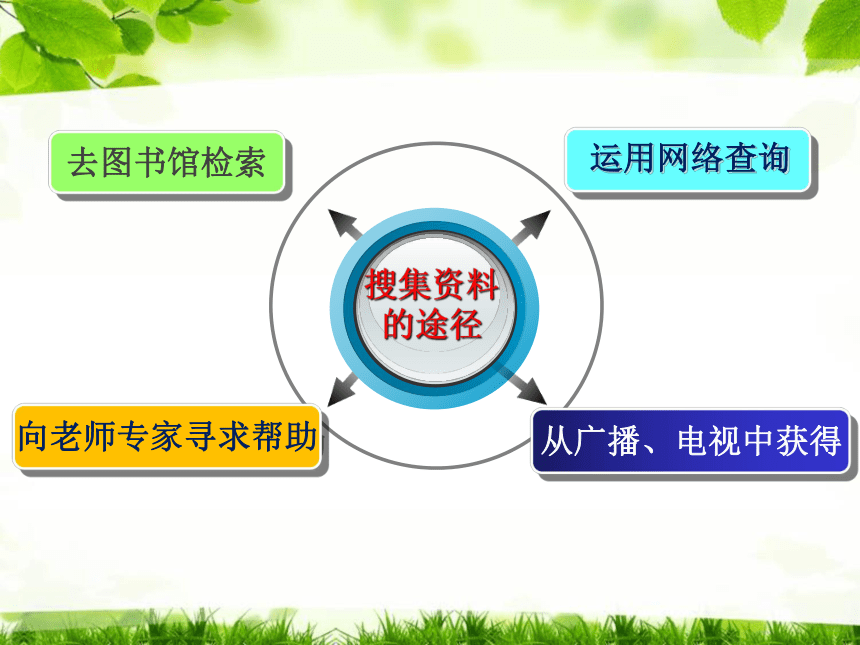 去图书馆检索

运用网络查询

搜集资料的途径

向老师专家寻求帮助

从广播、电视中获得